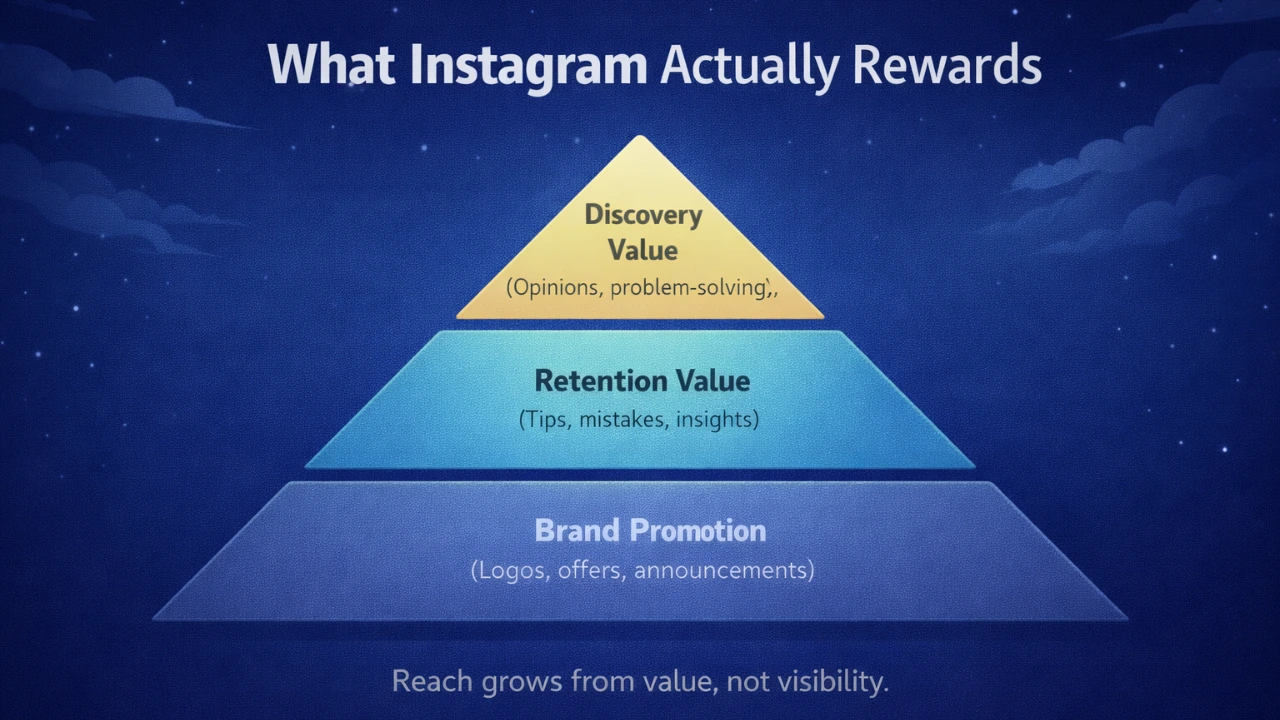 What Instagram Actually Rewards

Discovery Value
(Opinions, problem-solving),

Retention Value
(Tips, mistakes, insights)

Brand Promotion
(Logos, offers, announcements)

Reach grows from value, not visibility.